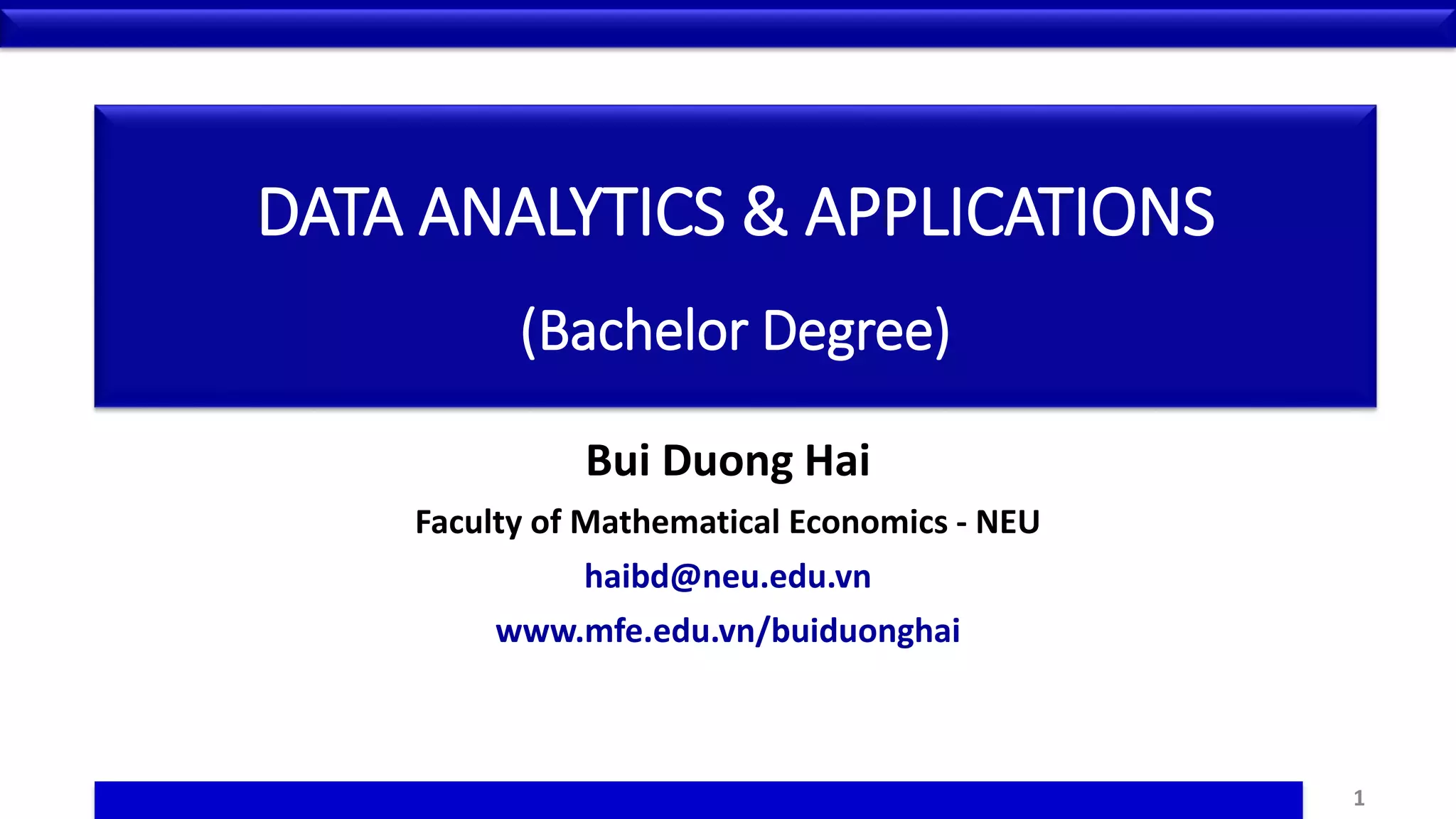 DATA ANALYTICS & APPLICATIONS

(Bachelor Degree)

Bui Duong Hai

Faculty of Mathematical Economics - NEU

haibd@neu.edu.vn

www.mfe.edu.vn/buiduonghai

1